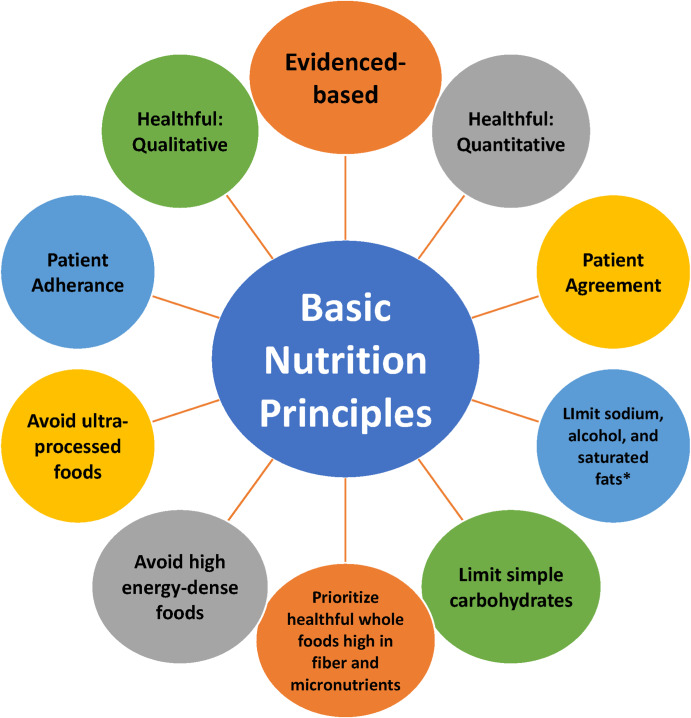 Basic Nutrition Principles

Evidenced-based

Healthful: Quantitative

Patient Agreement

LImit sodium, alcohol, and saturated fats*

Limit simple carbohydrates

Prioritize healthful whole foods high in fiber and micronutrients

Avoid high energy-dense foods

Avoid ultra-processed foods

Patient Adherance

Healthful: Qualitative